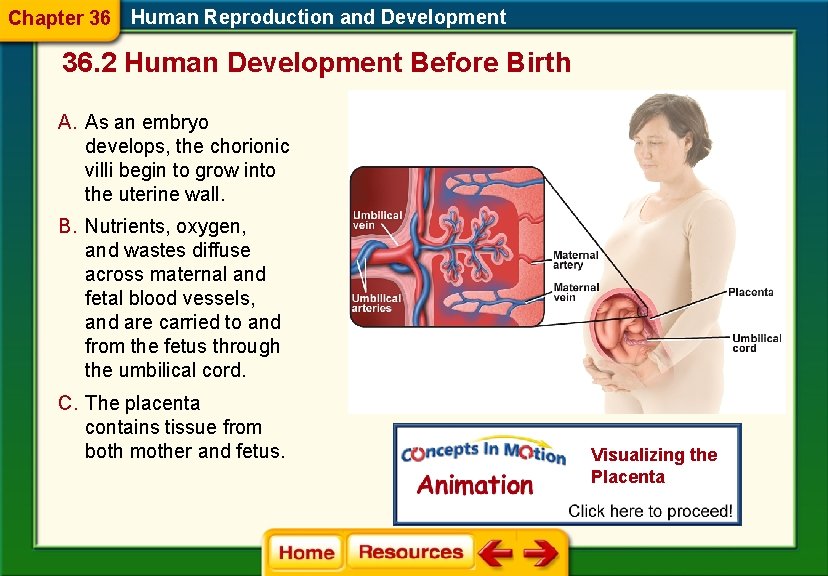 Chapter 36 Human Reproduction and Development

36.2 Human Development Before Birth

A. As an embryo develops, the chorionic villi begin to grow into the uterine wall.

B. Nutrients, oxygen, and wastes diffuse across maternal and fetal blood vessels, and are carried to and from the fetus through the umbilical cord.

C. The placenta contains tissue from both mother and fetus.

Umbilical vein
Umbilical arteries
Maternal artery
Maternal vein
Placenta
Umbilical cord

Concepts In Motion
Animation
Visualizing the Placenta
Click here to proceed!

Home
Resources